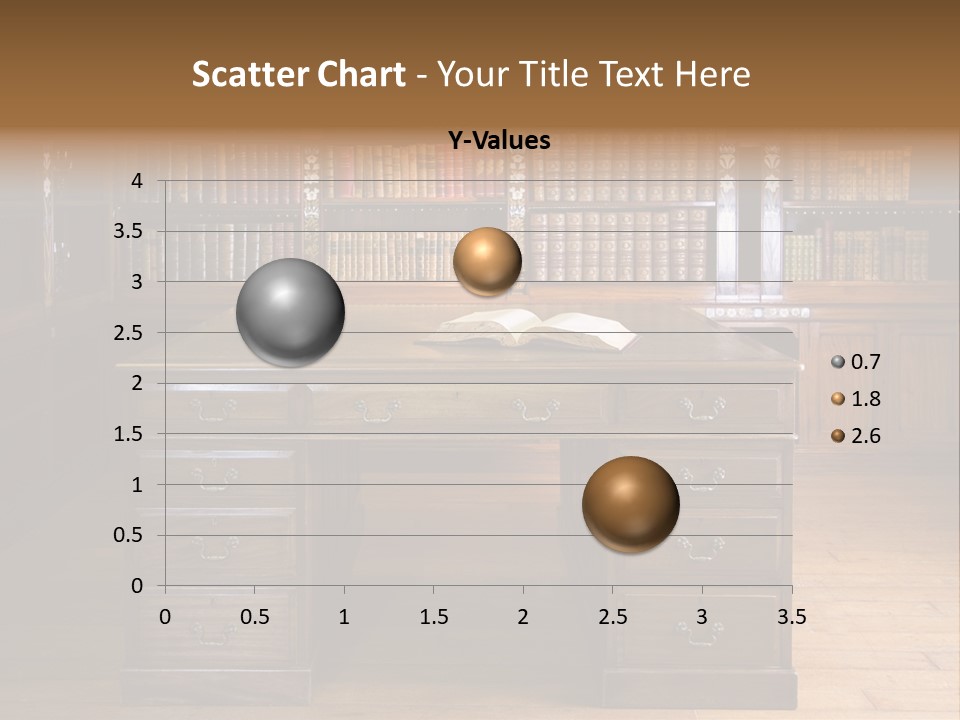 Scatter Chart - Your Title Text Here

Y-Values

4
3.5
3
2.5
2
1.5
1
0.5
0

0 0.5 1 1.5 2 2.5 3 3.5

0.7
1.8
2.6